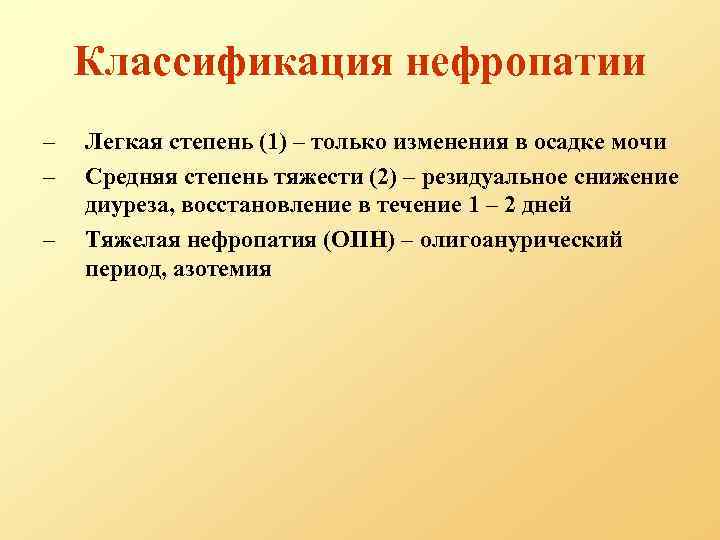 Классификация нефропатии

– Легкая степень (1) – только изменения в осадке мочи

– Средняя степень тяжести (2) – резидуальное снижение диуреза, восстановление в течение 1 – 2 дней

– Тяжелая нефропатия (ОПН) – олигоанурический период, азотемия